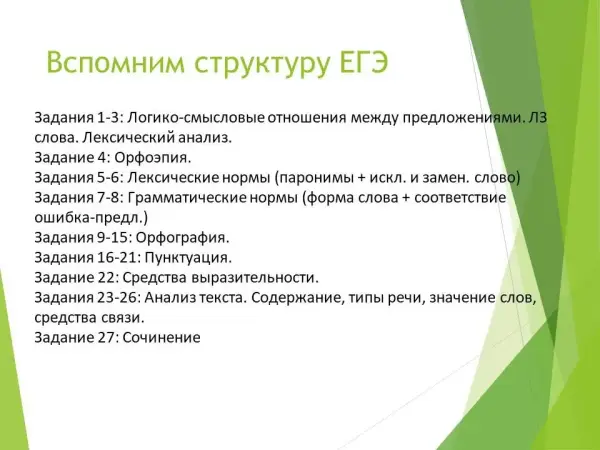 Вспомним структуру ЕГЭ

Задания 1-3: Логико-смысловые отношения между предложениями. ЛЗ слова. Лексический анализ.
Задание 4: Орфоэпия.
Задания 5-6: Лексические нормы (паронимы + искл. и замен. слово)
Задания 7-8: Грамматические нормы (форма слова + соответствие ошибка-предл.)
Задания 9-15: Орфография.
Задания 16-21: Пунктуация.
Задание 22: Средства выразительности.
Задания 23-26: Анализ текста. Содержание, типы речи, значение слов, средства связи.
Задание 27: Сочинение